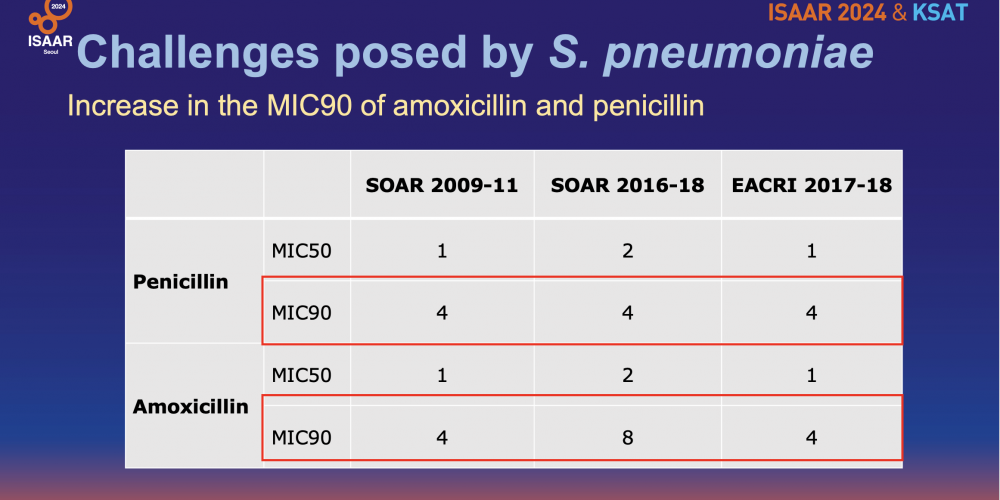 2024
ISAAR
Seoul

ISAAR 2024 & KSAT

Challenges posed by S. pneumoniae

Increase in the MIC90 of amoxicillin and penicillin

|  |  | SOAR 2009-11 | SOAR 2016-18 | EACRI 2017-18 |
|---|---|---|---|---|
| Penicillin | MIC50 | 1 | 2 | 1 |
|  | MIC90 | 4 | 4 | 4 |
| Amoxicillin | MIC50 | 1 | 2 | 1 |
|  | MIC90 | 4 | 8 | 4 |